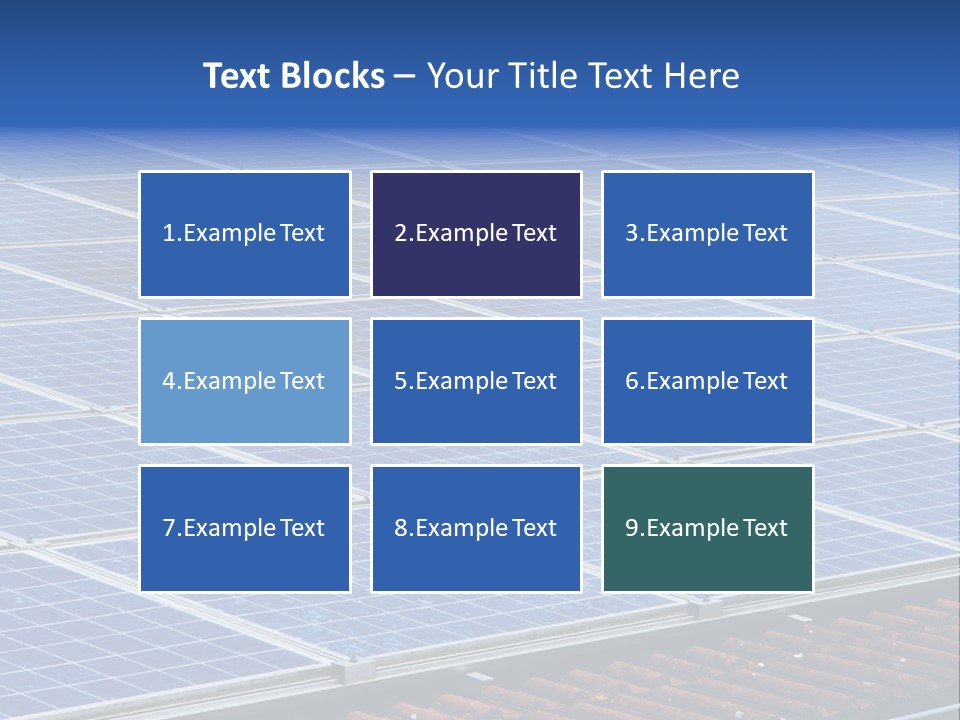 Text Blocks – Your Title Text Here

1.Example Text

2.Example Text

3.Example Text

4.Example Text

5.Example Text

6.Example Text

7.Example Text

8.Example Text

9.Example Text